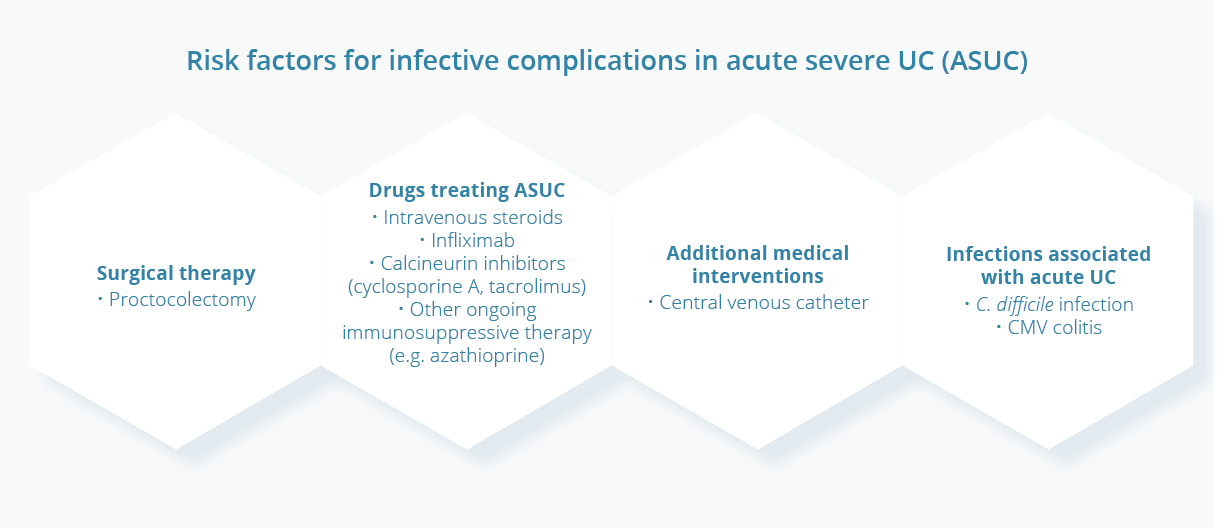 Risk factors for infective complications in acute severe UC (ASUC)

Surgical therapy
• Proctocolectomy

Drugs treating ASUC
• Intravenous steroids
• Infliximab
• Calcineurin inhibitors (cyclosporine A, tacrolimus)
• Other ongoing immunosuppressive therapy (e.g. azathioprine)

Additional medical interventions
• Central venous catheter

Infections associated with acute UC
• C. difficile infection
• CMV colitis